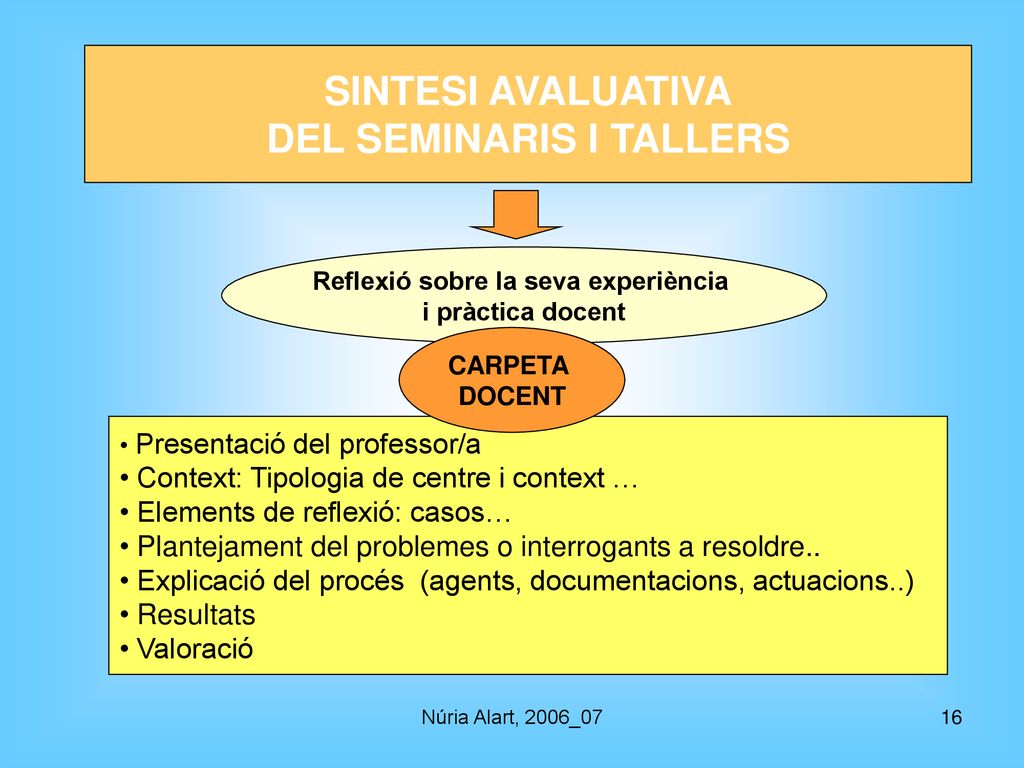 SINTESI AVALUATIVA
DEL SEMINARIS I TALLERS

Reflexió sobre la seva experiència i pràctica docent

CARPETA DOCENT

• Presentació del professor/a
• Context: Tipologia de centre i context …
• Elements de reflexió: casos…
• Plantejament del problemes o interrogants a resoldre..
• Explicació del procés (agents, documentacions, actuacions..)
• Resultats
• Valoració

Núria Alart, 2006_07

16